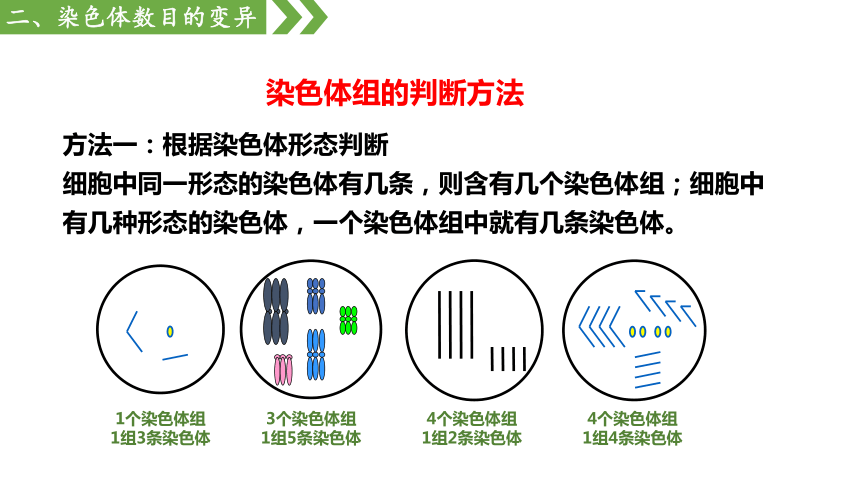 二、染色体数目的变异

染色体组的判断方法

方法一：根据染色体形态判断
细胞中同一形态的染色体有几条，则含有几个染色体组；细胞中有几种形态的染色体，一个染色体组中就有几条染色体。

1个染色体组
1组3条染色体

3个染色体组
1组5条染色体

4个染色体组
1组2条染色体

4个染色体组
1组4条染色体